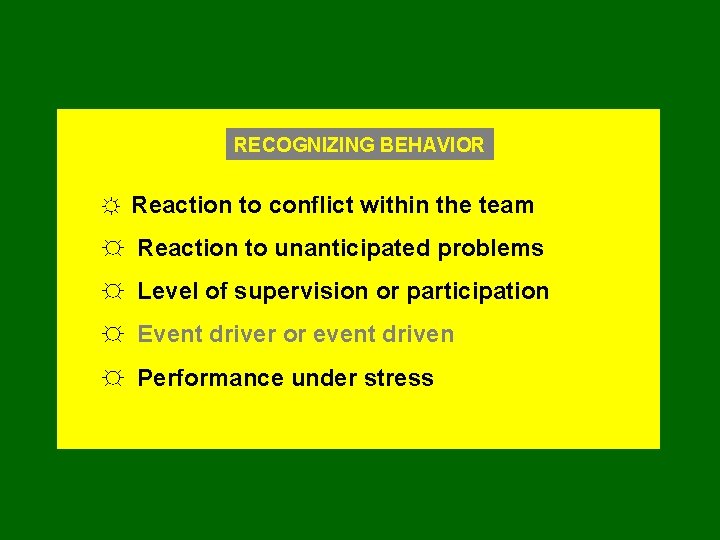 RECOGNIZING BEHAVIOR

☼ Reaction to conflict within the team

☼ Reaction to unanticipated problems

☼ Level of supervision or participation

☼ Event driver or event driven

☼ Performance under stress